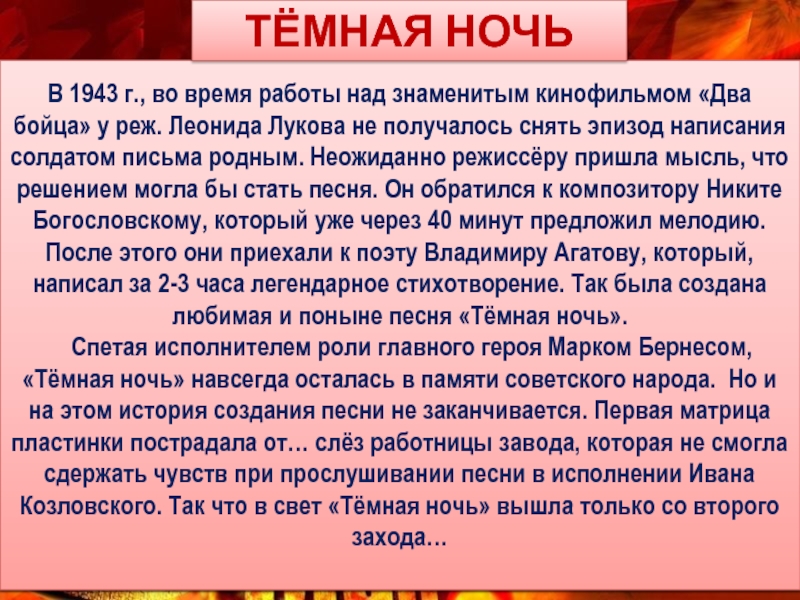 ТЁМНАЯ НОЧЬ

В 1943 г., во время работы над знаменитым кинофильмом «Два бойца» у реж. Леонида Лукова не получалось снять эпизод написания солдатом письма родным. Неожиданно режиссёру пришла мысль, что решением могла бы стать песня. Он обратился к композитору Никите Богословскому, который уже через 40 минут предложил мелодию. После этого они приехали к поэту Владимиру Агатову, который, написал за 2-3 часа легендарное стихотворение. Так была создана любимая и поныне песня «Тёмная ночь».

Спетая исполнителем роли главного героя Марком Бернесом, «Тёмная ночь» навсегда осталась в памяти советского народа. Но и на этом история создания песни не заканчивается. Первая матрица пластинки пострадала от… слёз работницы завода, которая не смогла сдержать чувств при прослушивании песни в исполнении Ивана Козловского. Так что в свет «Тёмная ночь» вышла только со второго захода…